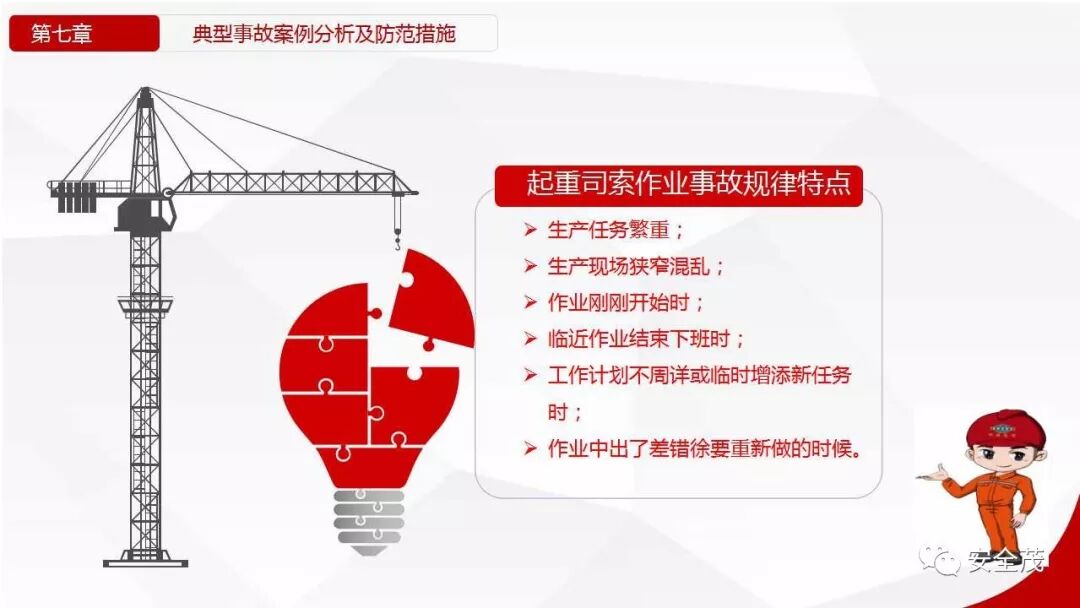 第七章

典型事故案例分析及防范措施

起重司索作业事故规律特点

➢ 生产任务繁重；

➢ 生产现场狭窄混乱；

➢ 作业刚刚开始时；

➢ 临近作业结束下班时；

➢ 工作计划不周详或临时增添新任务时；

➢ 作业中出了差错徐要重新做的时候。

安全茂